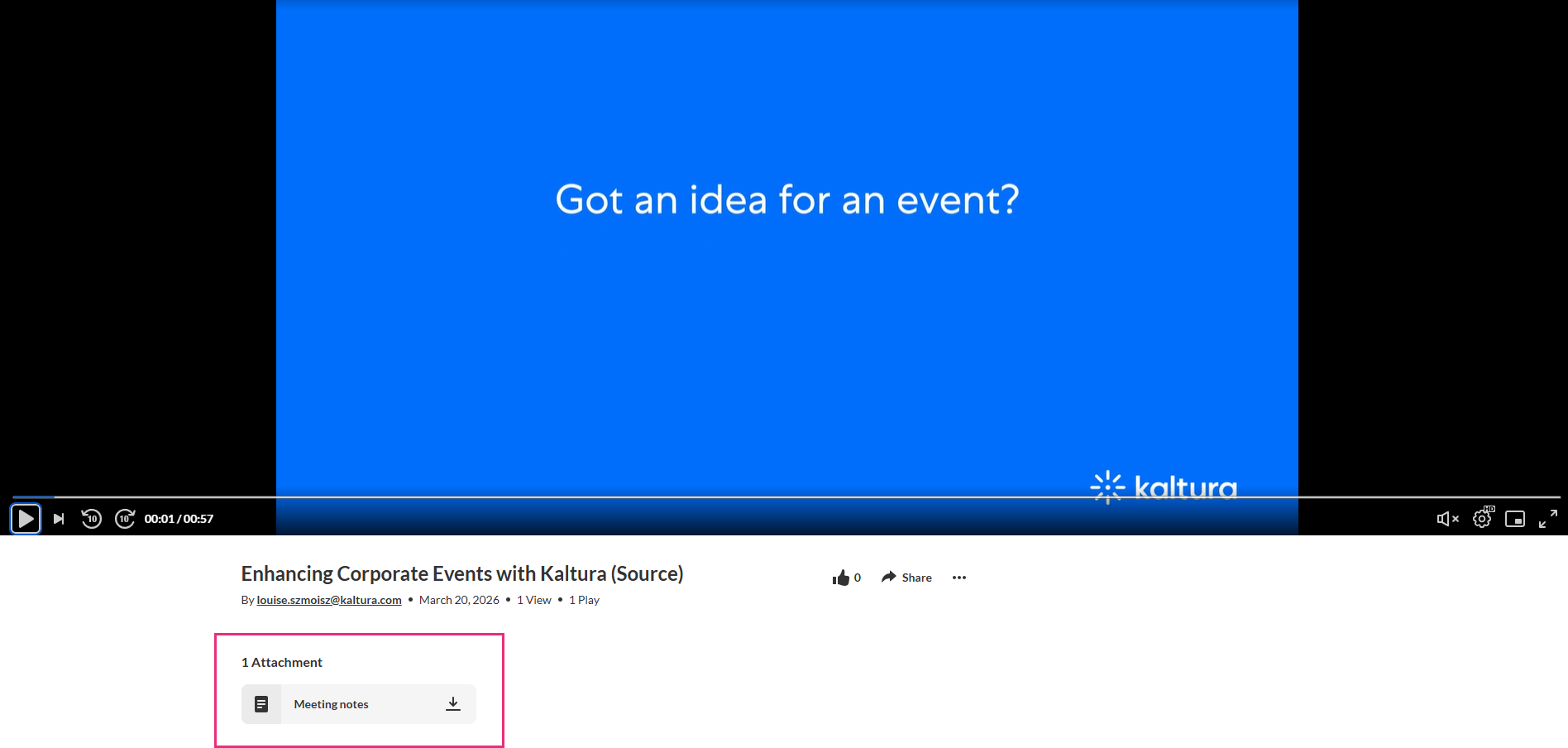 Got an idea for an event?

kaltura

10 10 00:01 / 00:57

HD

Enhancing Corporate Events with Kaltura (Source)

0 Share ...

By louise.szmoisz@kaltura.com • March 20, 2026 • 1 View • 1 Play

1 Attachment

Meeting notes